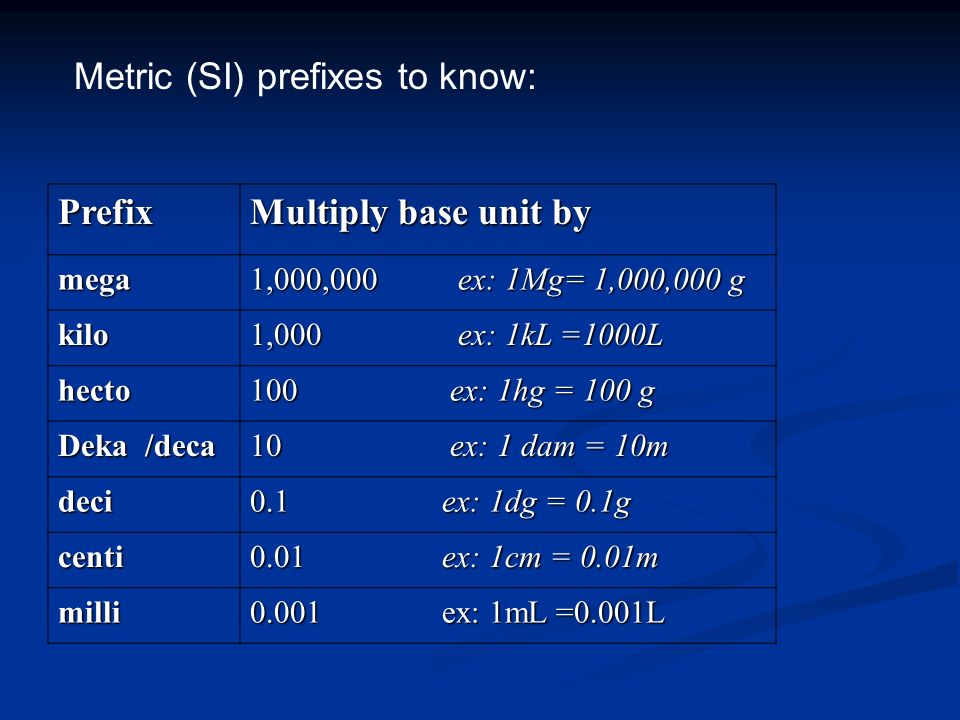 Metric (SI) prefixes to know:

| Prefix | Multiply base unit by |
|---|---|
| mega | 1,000,000 ex: 1Mg= 1,000,000 g |
| kilo | 1,000 ex: 1kL =1000L |
| hecto | 100 ex: 1hg = 100 g |
| Deka /deca | 10 ex: 1 dam = 10m |
| deci | 0.1 ex: 1dg = 0.1g |
| centi | 0.01 ex: 1cm = 0.01m |
| milli | 0.001 ex: 1mL =0.001L |